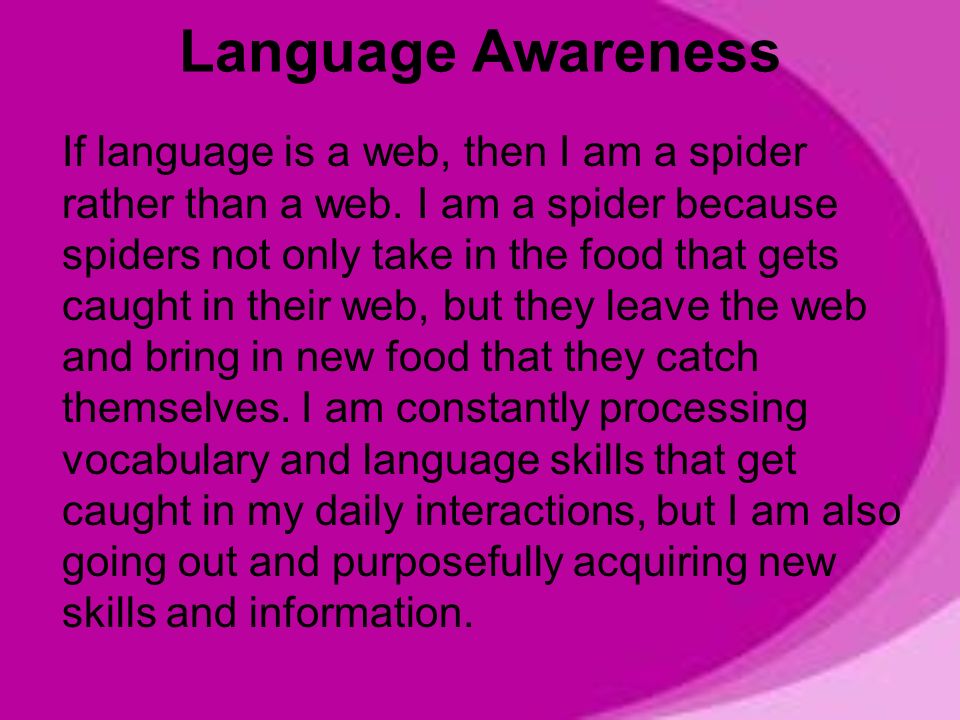 Language Awareness

If language is a web, then I am a spider rather than a web. I am a spider because spiders not only take in the food that gets caught in their web, but they leave the web and bring in new food that they catch themselves. I am constantly processing vocabulary and language skills that get caught in my daily interactions, but I am also going out and purposefully acquiring new skills and information.